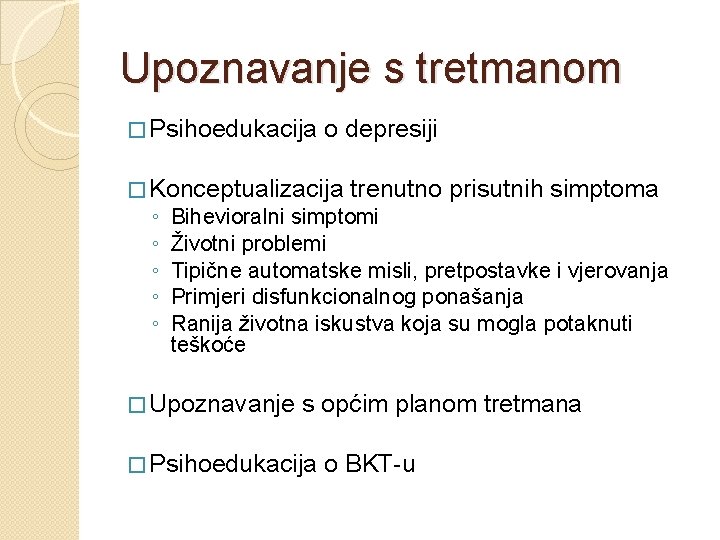 Upoznavanje s tretmanom

□ Psihoedukacija o depresiji

□ Konceptualizacija trenutno prisutnih simptoma
◦ Bihevioralni simptomi
◦ Životni problemi
◦ Tipične automatske misli, pretpostavke i vjerovanja
◦ Primjeri disfunkcionalnog ponašanja
◦ Ranija životna iskustva koja su mogla potaknuti teškoće

□ Upoznavanje s općim planom tretmana

□ Psihoedukacija o BKT-u